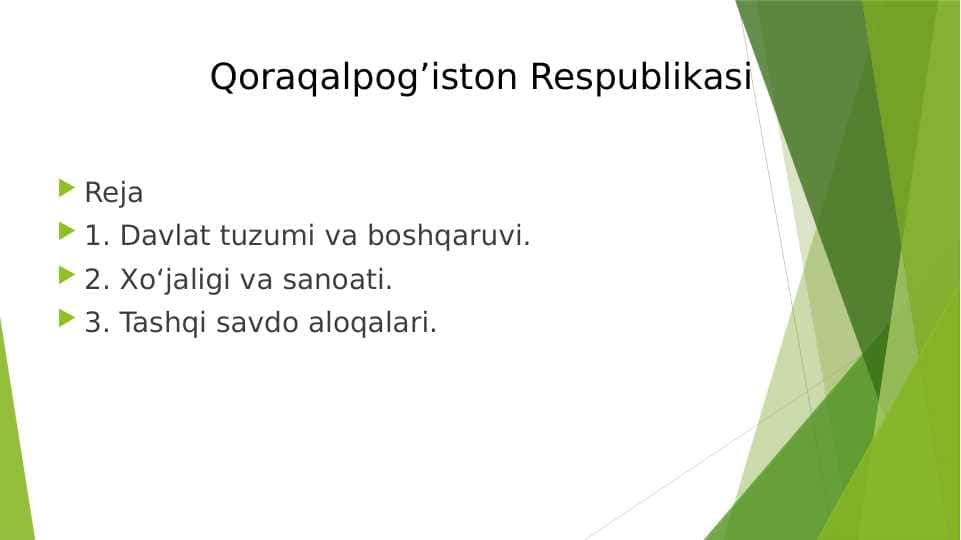 Qoraqalpog’iston Respublikasi

Reja
1. Davlat tuzumi va boshqaruvi.
2. Xo‘jaligi va sanoati.
3. Tashqi savdo aloqalari.